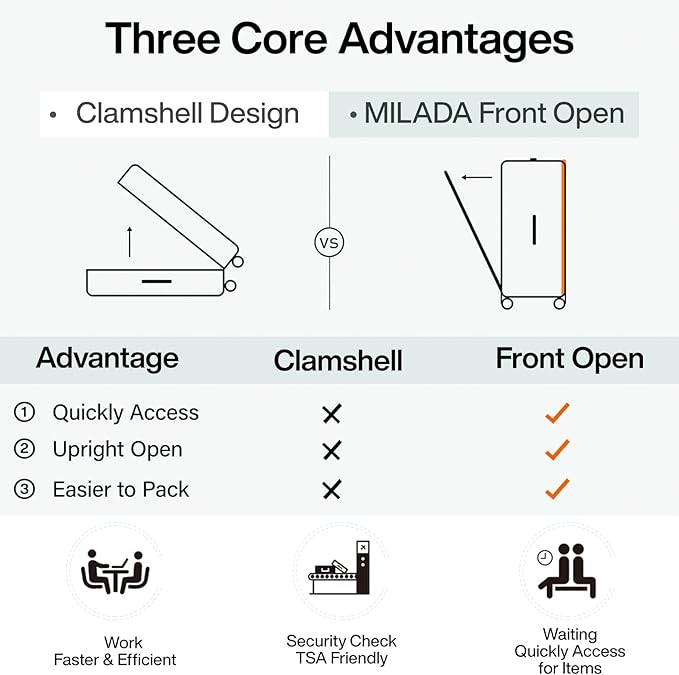 Three Core Advantages

• Clamshell Design

• MILADA Front Open

VS

| Advantage | Clamshell | Front Open |
|---|---|---|
| ① Quickly Access | ✕ | ✓ |
| ② Upright Open | ✕ | ✓ |
| ③ Easier to Pack | ✕ | ✓ |

Work
Faster & Efficient

Security Check
TSA Friendly

Waiting
Quickly Access
for Items